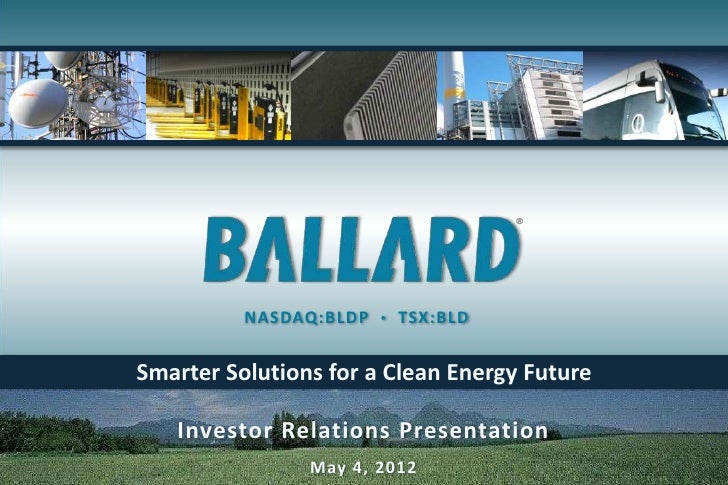 BALLARD®

NASDAQ:BLDP • TSX:BLD

Smarter Solutions for a Clean Energy Future

Investor Relations Presentation

May 4, 2012